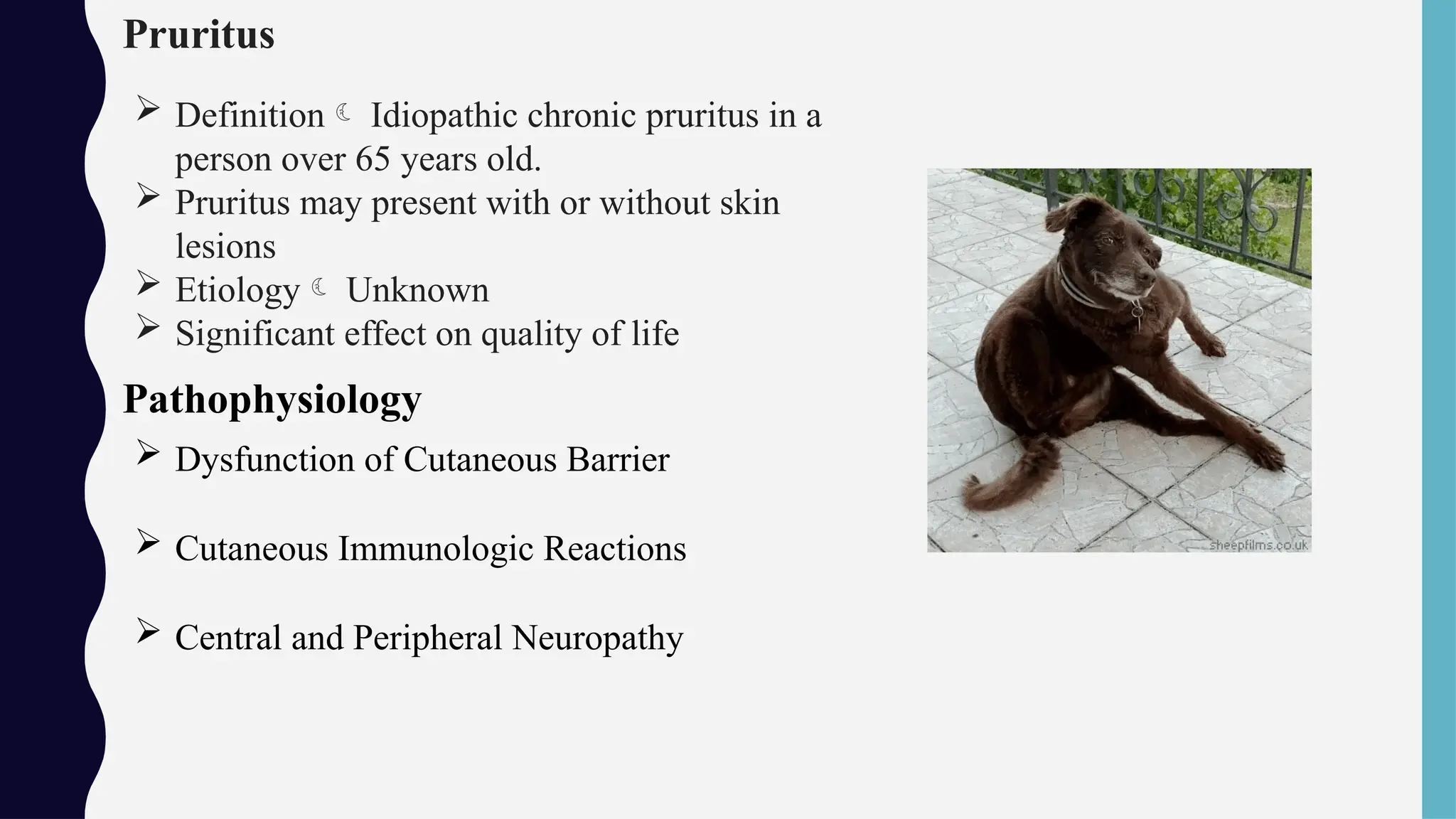 Pruritus

➢ Definition ☾ Idiopathic chronic pruritus in a person over 65 years old.
➢ Pruritus may present with or without skin lesions
➢ Etiology ☾ Unknown
➢ Significant effect on quality of life

Pathophysiology

➢ Dysfunction of Cutaneous Barrier

➢ Cutaneous Immunologic Reactions

➢ Central and Peripheral Neuropathy

sheepfilms.co.uk